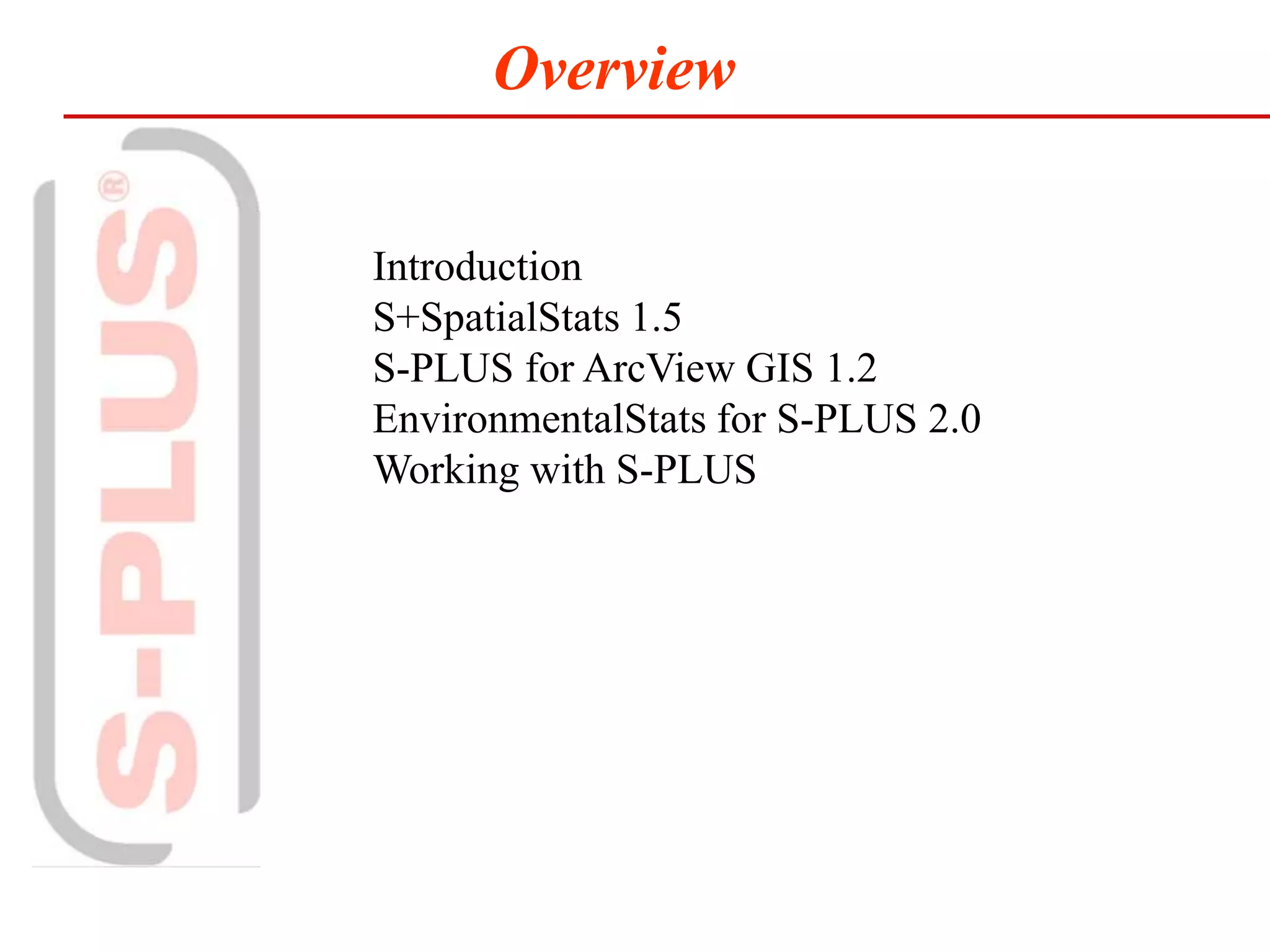 Overview

S-PLUS®

Introduction
S+SpatialStats 1.5
S-PLUS for ArcView GIS 1.2
EnvironmentalStats for S-PLUS 2.0
Working with S-PLUS